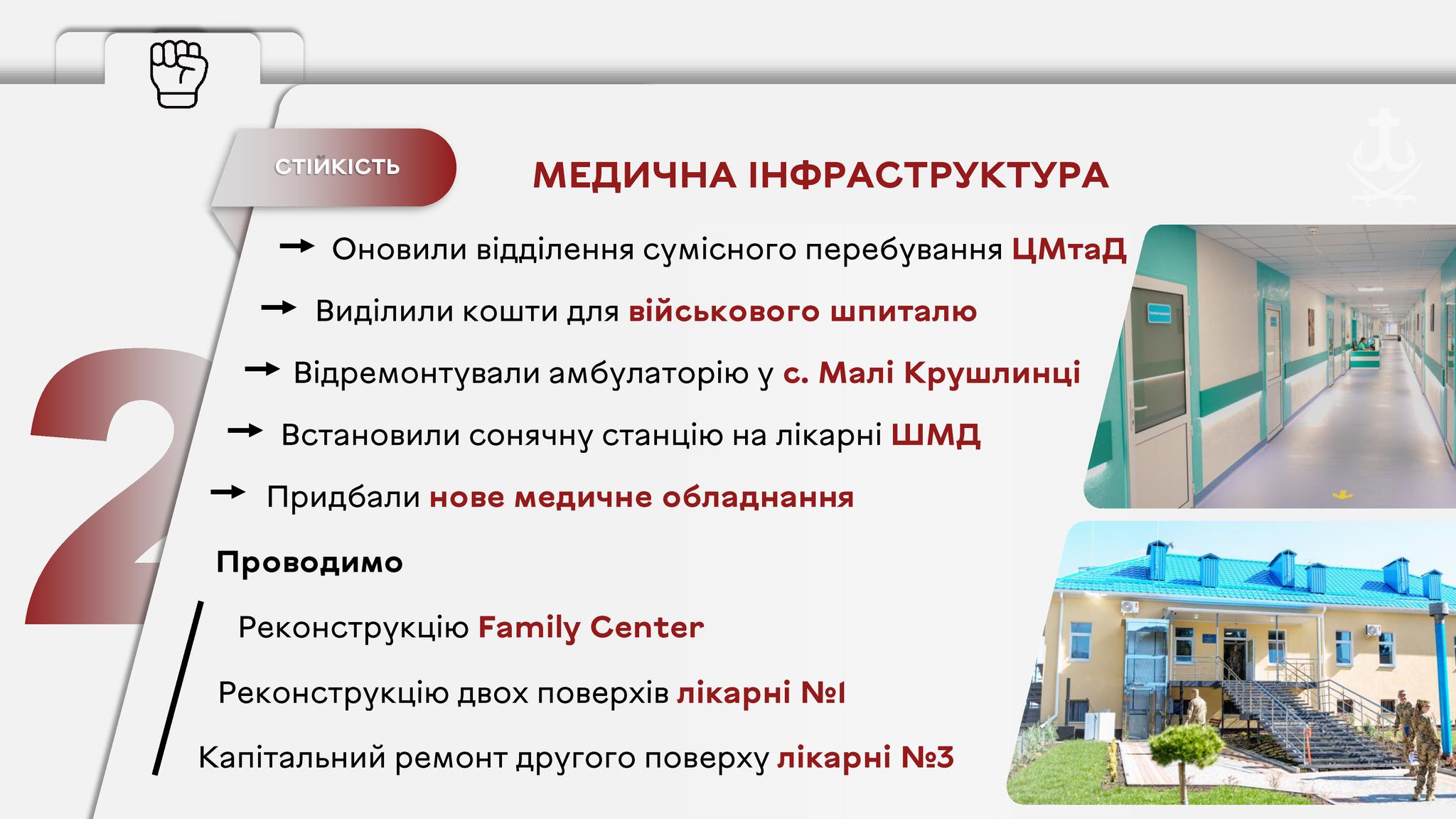 СТІЙКІСТЬ

МЕДИЧНА ІНФРАСТРУКТУРА

2

→ Оновили відділення сумісного перебування ЦМтаД

→ Виділили кошти для військового шпиталю

→ Відремонтували амбулаторію у с. Малі Крушлинці

→ Встановили сонячну станцію на лікарні ШМД

→ Придбали нове медичне обладнання

Проводимо

Реконструкцію Family Center

Реконструкцію двох поверхів лікарні №1

Капітальний ремонт другого поверху лікарні №3